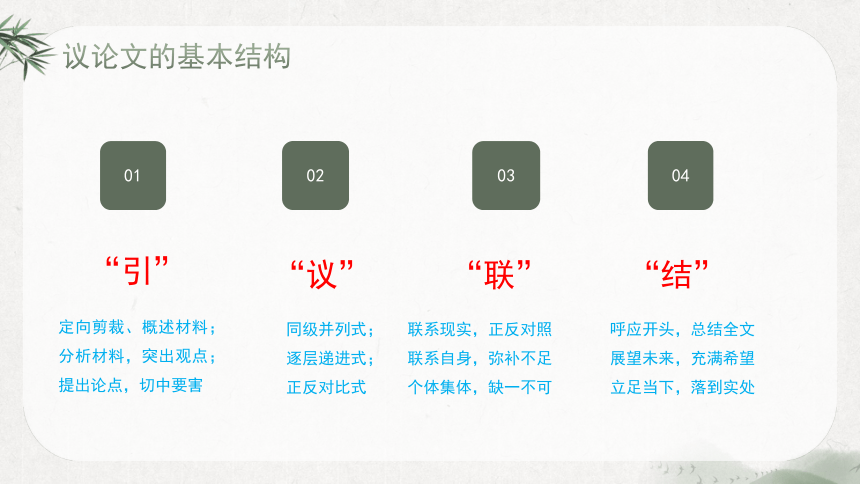 议论文的基本结构

01

“引”

定向剪裁、概述材料；
分析材料，突出观点；
提出论点，切中要害

02

“议”

同级并列式；
逐层递进式；
正反对比式

03

“联”

联系现实，正反对照
联系自身，弥补不足
个体集体，缺一不可

04

“结”

呼应开头，总结全文
展望未来，充满希望
立足当下，落到实处